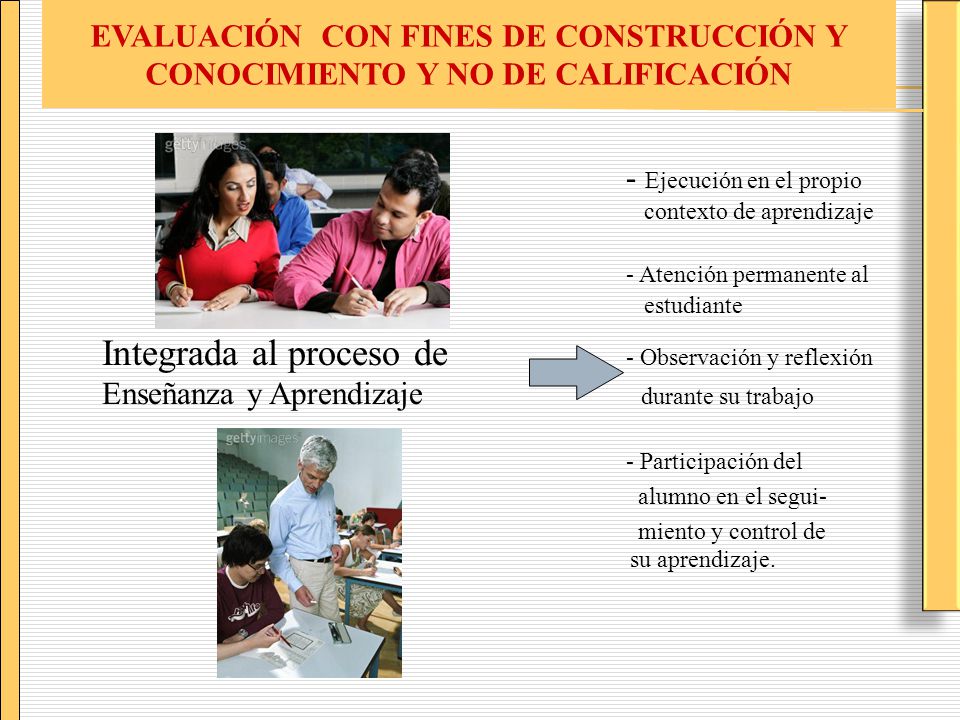 EVALUACIÓN CON FINES DE CONSTRUCCIÓN Y CONOCIMIENTO Y NO DE CALIFICACIÓN

gettyimages

Integrada al proceso de Enseñanza y Aprendizaje

gettyimages

- Ejecución en el propio contexto de aprendizaje

- Atención permanente al estudiante

- Observación y reflexión durante su trabajo

- Participación del alumno en el seguimiento y control de su aprendizaje.